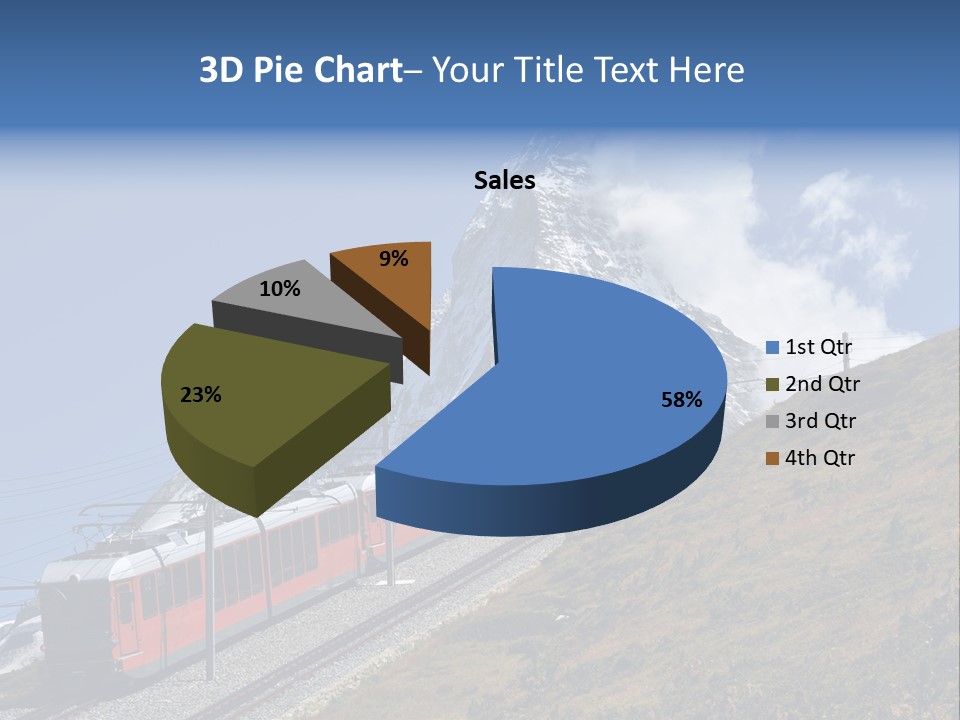 3D Pie Chart– Your Title Text Here

Sales

9%

10%

23%

58%

1st Qtr
2nd Qtr
3rd Qtr
4th Qtr